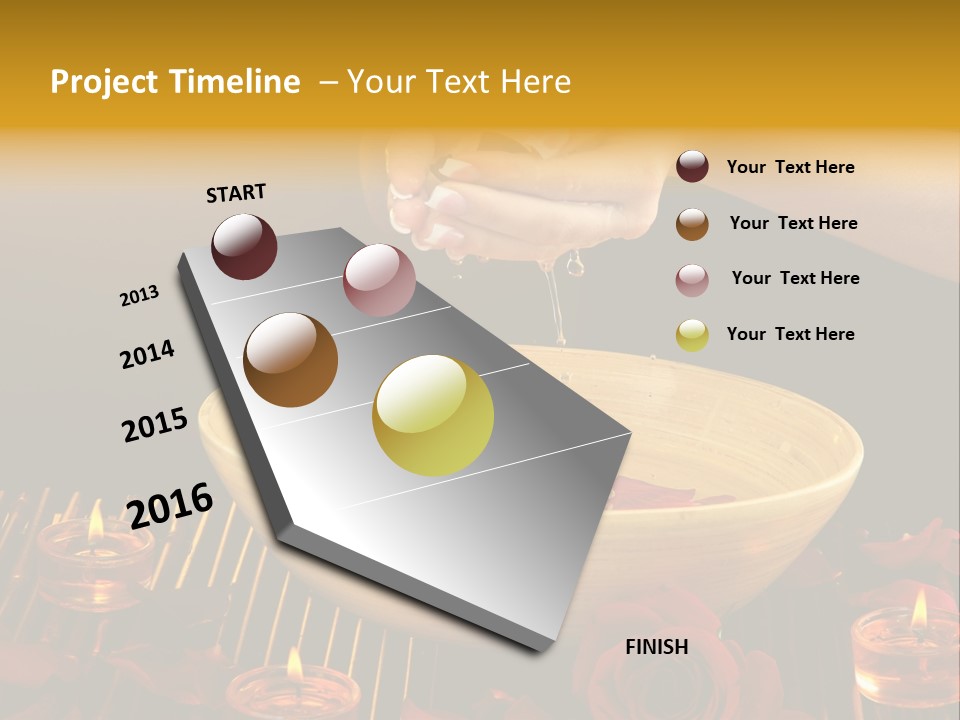 Project Timeline – Your Text Here

START

2013

2014

2015

2016

FINISH

Your Text Here

Your Text Here

Your Text Here

Your Text Here